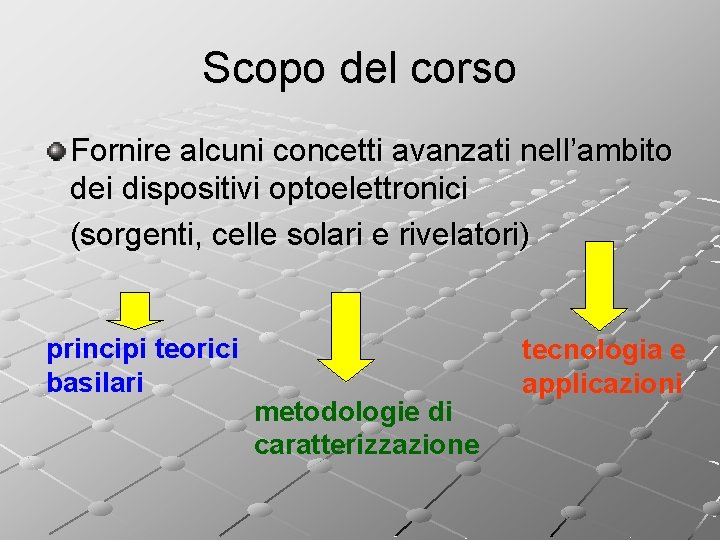 Scopo del corso

Fornire alcuni concetti avanzati nell’ambito dei dispositivi optoelettronici

(sorgenti, celle solari e rivelatori)

principi teorici basilari

metodologie di caratterizzazione

tecnologia e applicazioni